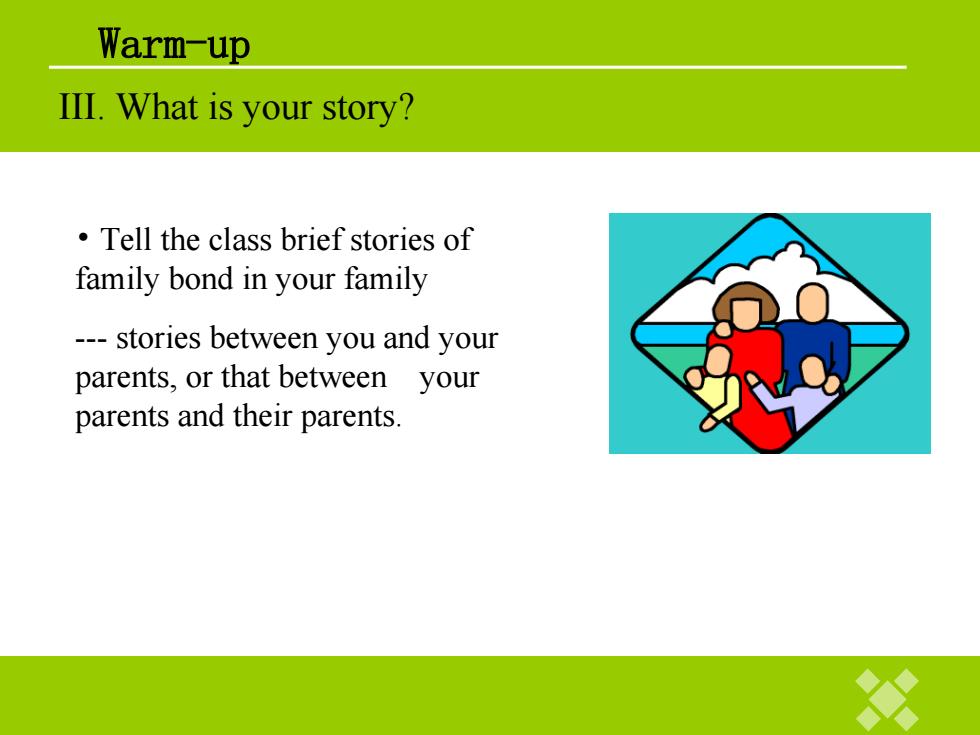 Warm-up

III. What is your story?

• Tell the class brief stories of family bond in your family

--- stories between you and your parents, or that between your parents and their parents.